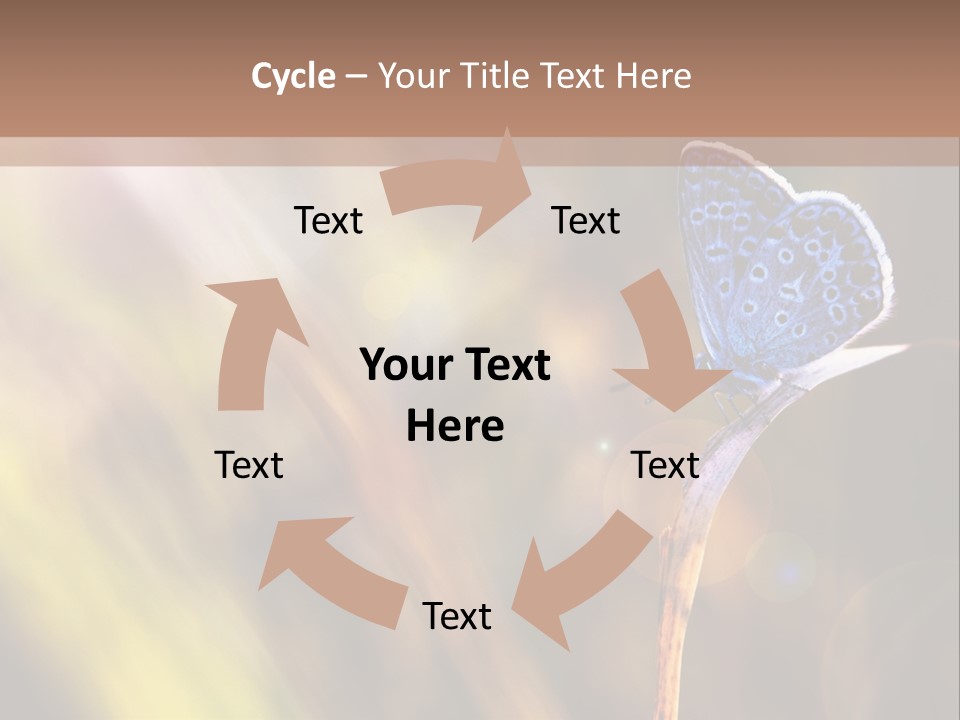 Cycle – Your Title Text Here

Text

Text

Your Text Here

Text

Text

Text